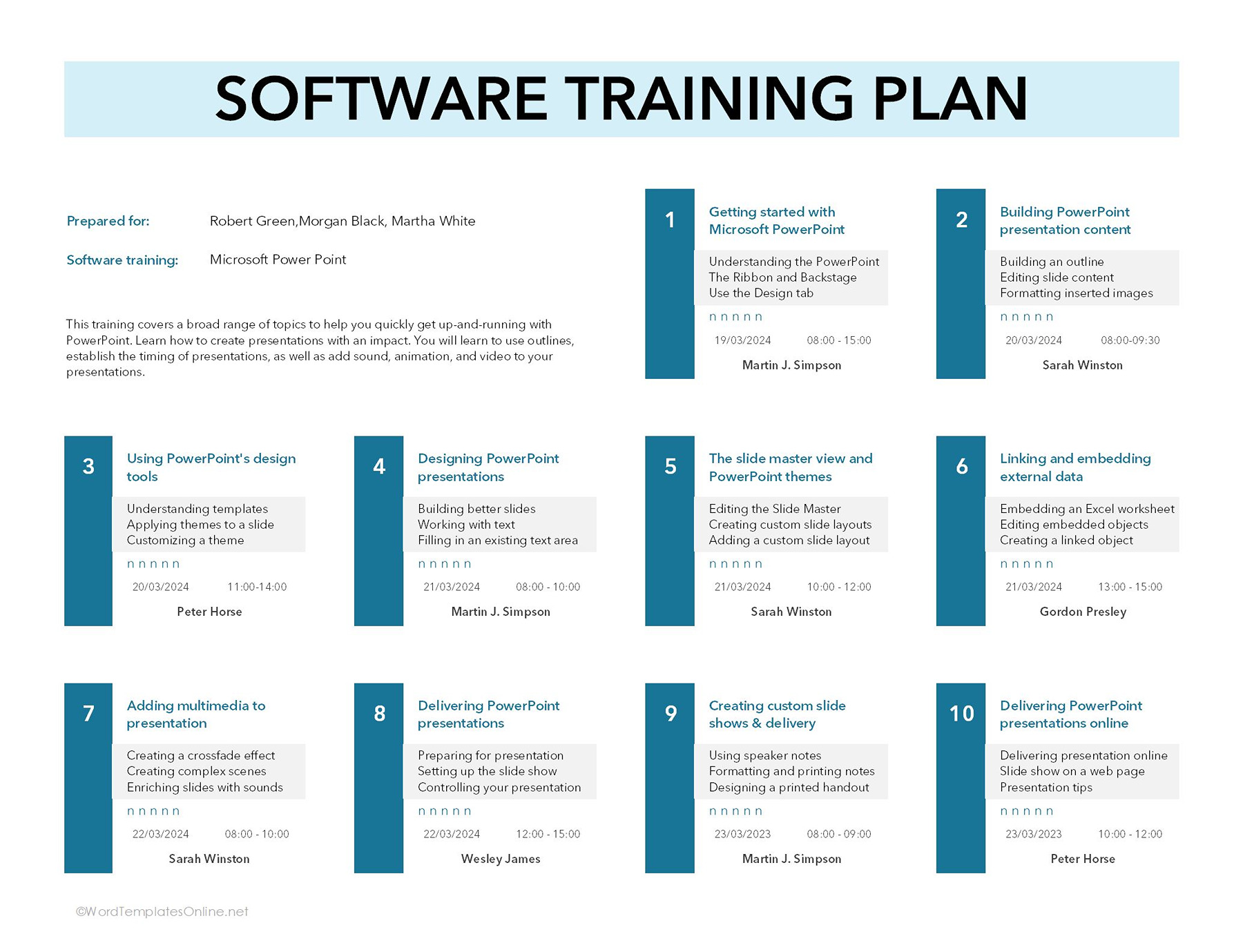 SOFTWARE TRAINING PLAN

Prepared for: Robert Green,Morgan Black, Martha White

Software training: Microsoft Power Point

This training covers a broad range of topics to help you quickly get up-and-running with PowerPoint. Learn how to create presentations with an impact. You will learn to use outlines, establish the timing of presentations, as well as add sound, animation, and video to your presentations.

1
Getting started with Microsoft PowerPoint
Understanding the PowerPoint
The Ribbon and Backstage
Use the Design tab
n n n n n
19/03/2024 08:00 - 15:00
Martin J. Simpson

2
Building PowerPoint presentation content
Building an outline
Editing slide content
Formatting inserted images
n n n n n
20/03/2024 08:00-09:30
Sarah Winston

3
Using PowerPoint's design tools
Understanding templates
Applying themes to a slide
Customizing a theme
n n n n n
20/03/2024 11:00-14:00
Peter Horse

4
Designing PowerPoint presentations
Building better slides
Working with text
Filling in an existing text area
n n n n n
21/03/2024 08:00 - 10:00
Martin J. Simpson

5
The slide master view and PowerPoint themes
Editing the Slide Master
Creating custom slide layouts
Adding a custom slide layout
n n n n n
21/03/2024 10:00 - 12:00
Sarah Winston

6
Linking and embedding external data
Embedding an Excel worksheet
Editing embedded objects
Creating a linked object
n n n n n
21/03/2024 13:00 - 15:00
Gordon Presley

7
Adding multimedia to presentation
Creating a crossfade effect
Creating complex scenes
Enriching slides with sounds
n n n n n
22/03/2024 08:00 - 10:00
Sarah Winston

8
Delivering PowerPoint presentations
Preparing for presentation
Setting up the slide show
Controlling your presentation
n n n n n
22/03/2024 12:00 - 15:00
Wesley James

9
Creating custom slide shows & delivery
Using speaker notes
Formatting and printing notes
Designing a printed handout
n n n n n
23/03/2023 08:00 - 09:00
Martin J. Simpson

10
Delivering PowerPoint presentations online
Delivering presentation online
Slide show on a web page
Presentation tips
n n n n n
23/03/2023 10:00 - 12:00
Peter Horse

©WordTemplatesOnline.net